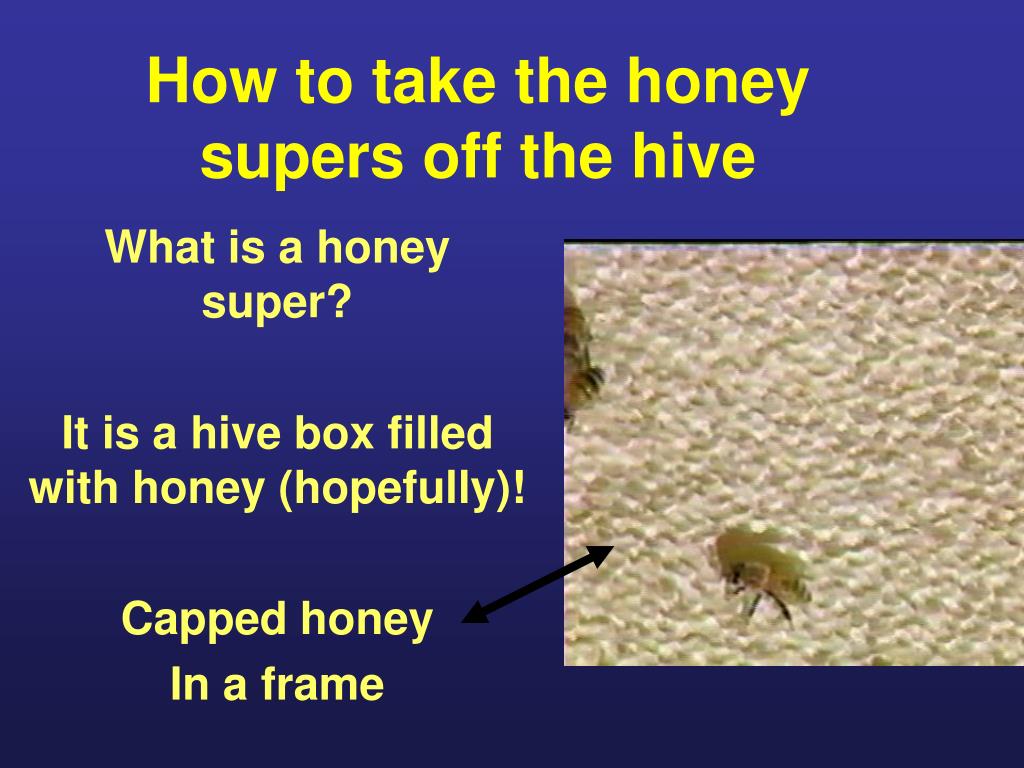 How to take the honey supers off the hive

What is a honey super?

It is a hive box filled with honey (hopefully)!

Capped honey

In a frame